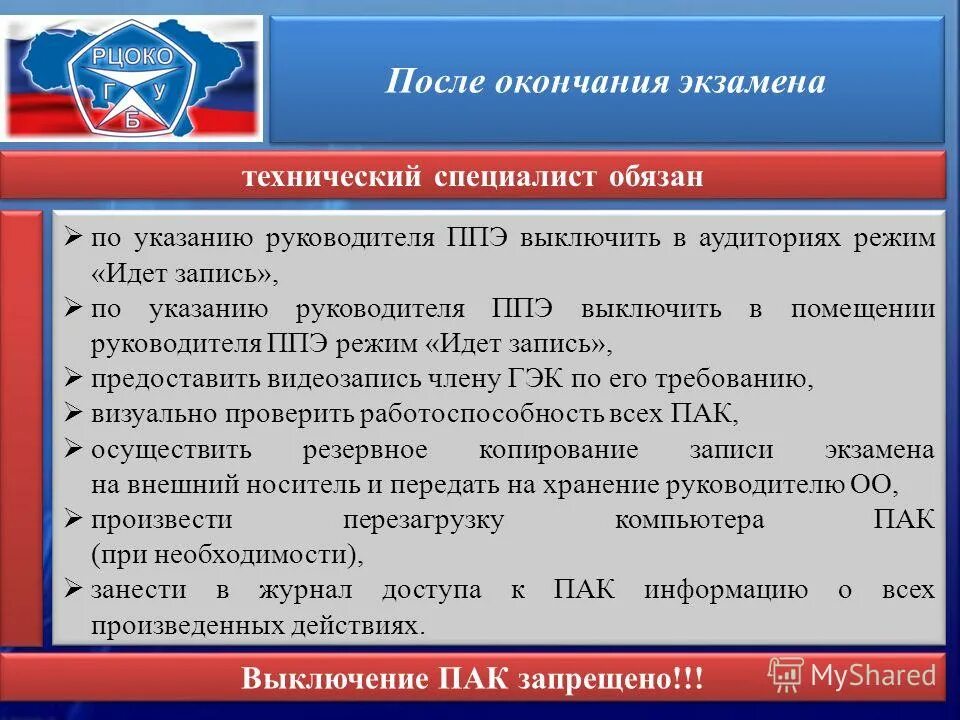 РЦОКО
Г У
Б

После окончания экзамена

технический специалист обязан

➢ по указанию руководителя ППЭ выключить в аудиториях режим «Идет запись»,
➢ по указанию руководителя ППЭ выключить в помещении руководителя ППЭ режим «Идет запись»,
➢ предоставить видеозапись члену ГЭК по его требованию,
➢ визуально проверить работоспособность всех ПАК,
➢ осуществить резервное копирование записи экзамена на внешний носитель и передать на хранение руководителю ОО,
➢ произвести перезагрузку компьютера ПАК (при необходимости),
➢ занести в журнал доступа к ПАК информацию о всех произведенных действиях.

Выключение ПАК запрещено!!!

MyShared